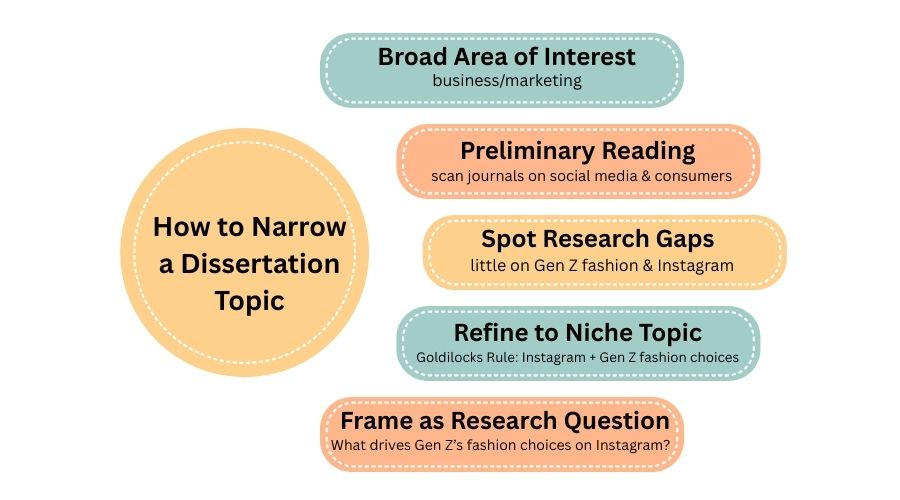 How to Narrow a Dissertation Topic

Broad Area of Interest
business/marketing

Preliminary Reading
scan journals on social media & consumers

Spot Research Gaps
little on Gen Z fashion & Instagram

Refine to Niche Topic
Goldilocks Rule: Instagram + Gen Z fashion choices

Frame as Research Question
What drives Gen Z's fashion choices on Instagram?